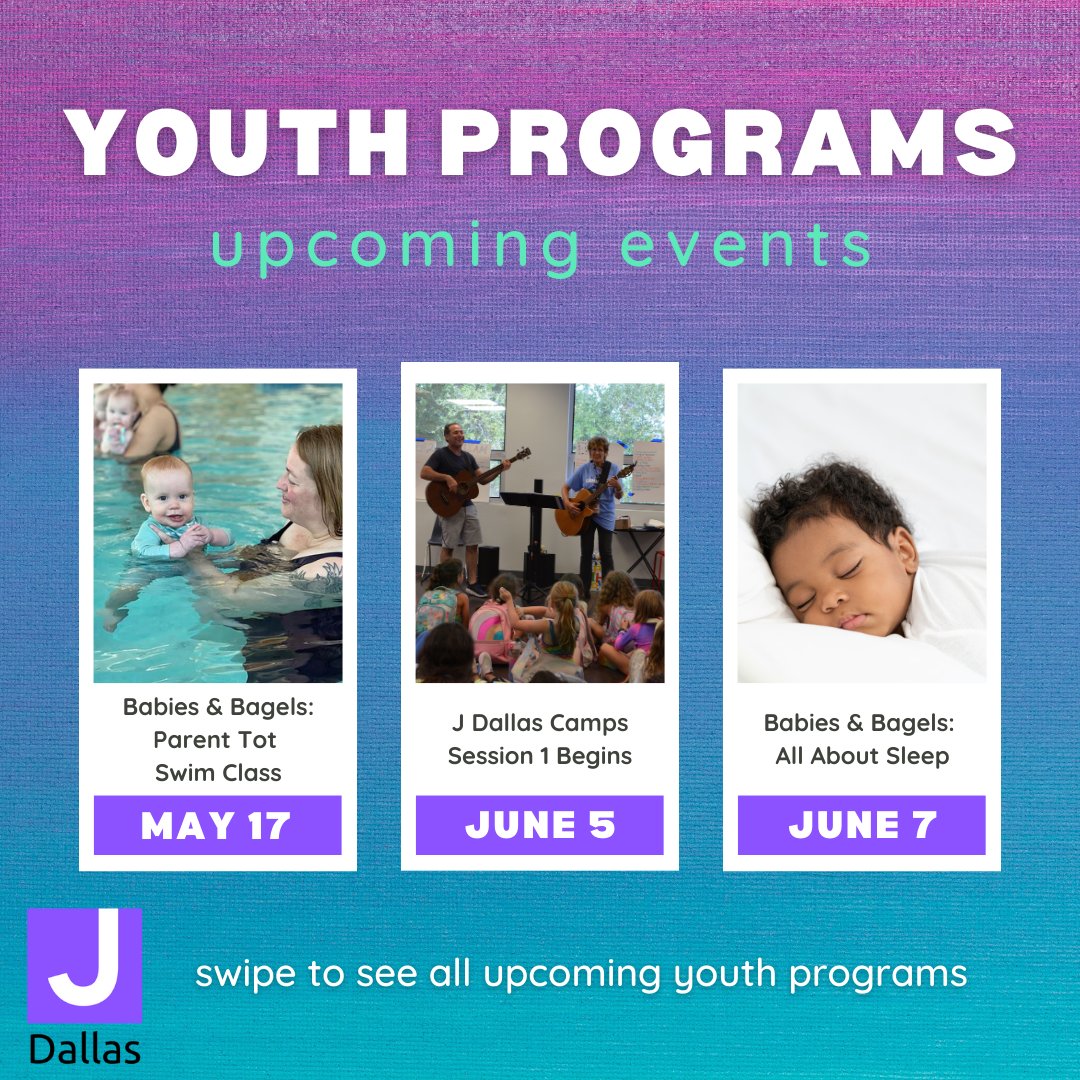 YOUTH PROGRAMS
upcoming events

Babies & Bagels: Parent Tot Swim Class

MAY 17

J Dallas Camps Session 1 Begins

JUNE 5

Babies & Bagels: All About Sleep

JUNE 7

J
Dallas

swipe to see all upcoming youth programs